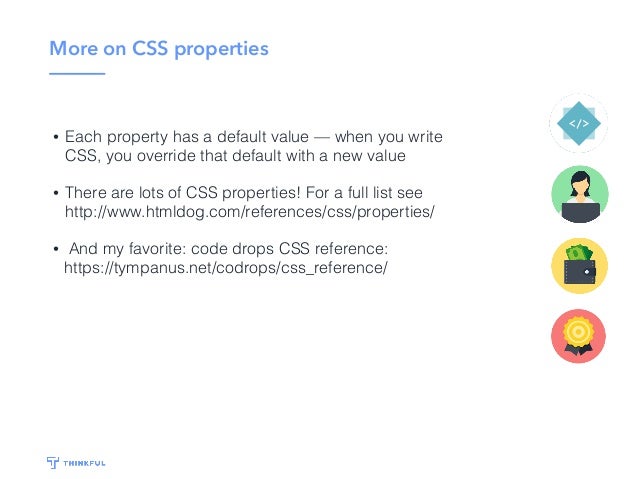 More on CSS properties

• Each property has a default value — when you write CSS, you override that default with a new value

• There are lots of CSS properties! For a full list see http://www.htmldog.com/references/css/properties/

• And my favorite: code drops CSS reference: https://tympanus.net/codrops/css_reference/

</>

THINKFUL